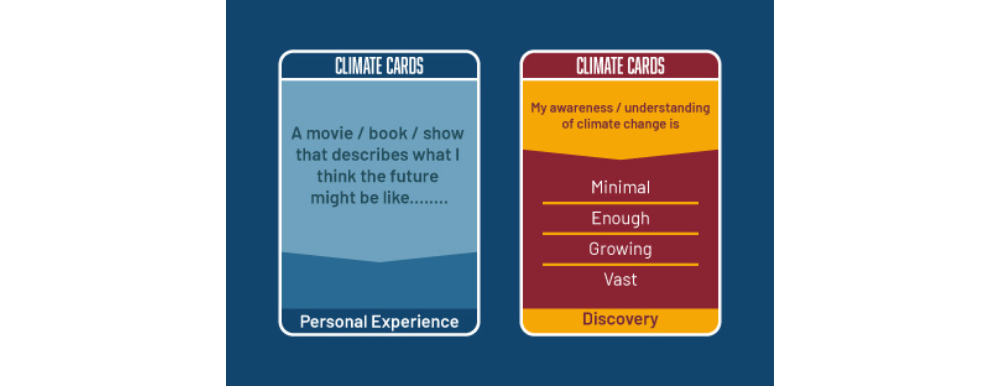 CLIMATE CARDS

A movie / book / show that describes what I think the future might be like........

Personal Experience

CLIMATE CARDS

My awareness / understanding of climate change is

Minimal

Enough

Growing

Vast

Discovery